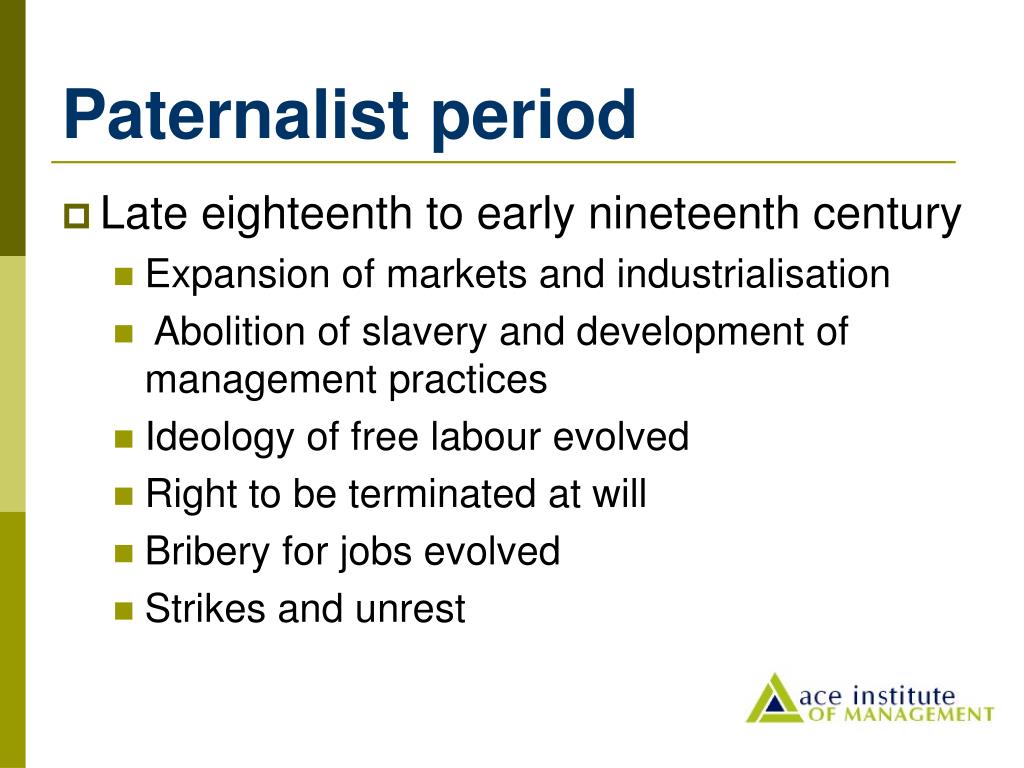 Paternalist period

Late eighteenth to early nineteenth century

Expansion of markets and industrialisation

Abolition of slavery and development of management practices

Ideology of free labour evolved

Right to be terminated at will

Bribery for jobs evolved

Strikes and unrest

ace institute OF MANAGEMENT